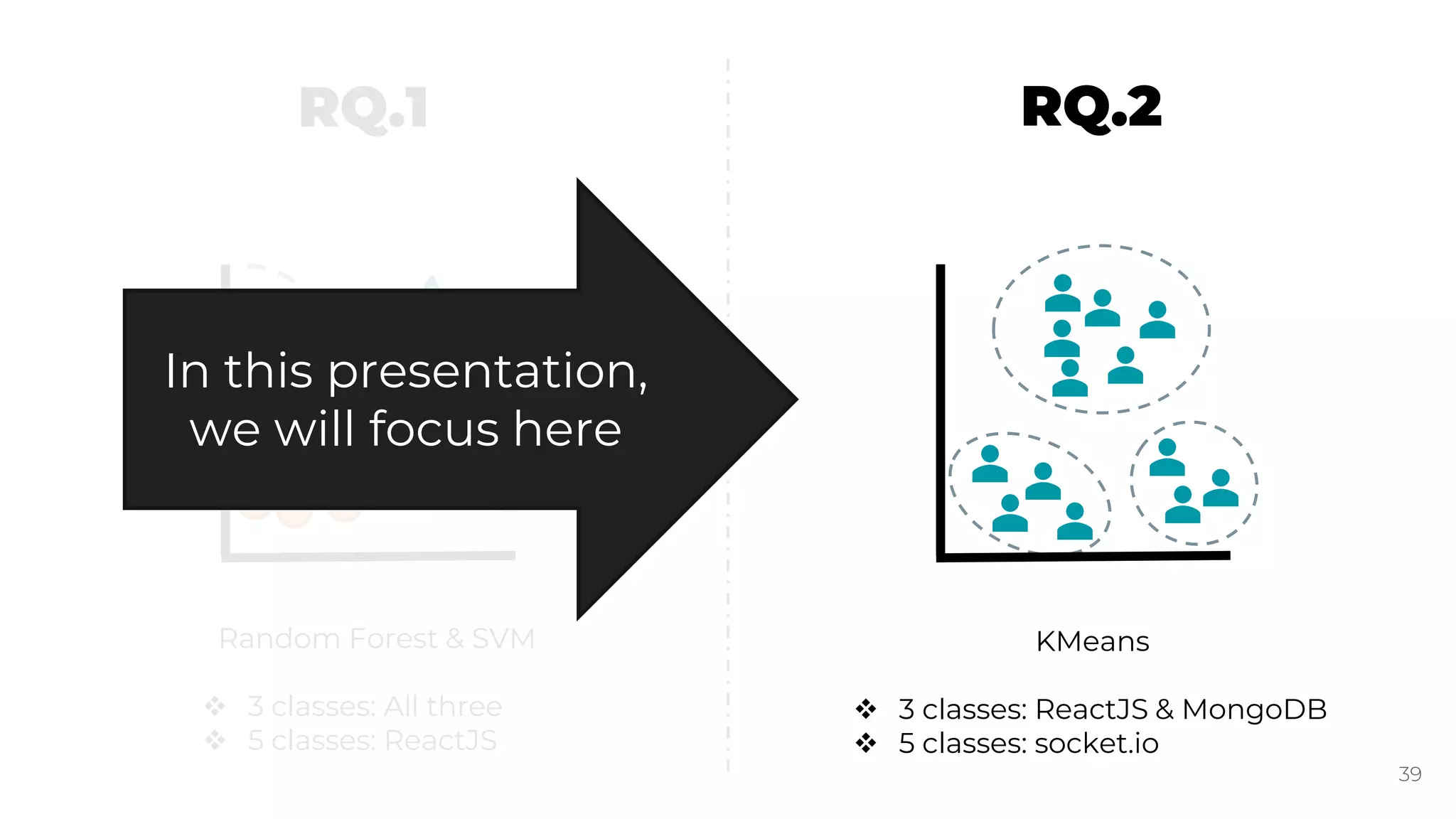 RQ.1

In this presentation, we will focus here

Random Forest & SVM

❖ 3 classes: All three
❖ 5 classes: ReactJS

RQ.2

KMeans

❖ 3 classes: ReactJS & MongoDB
❖ 5 classes: socket.io

39